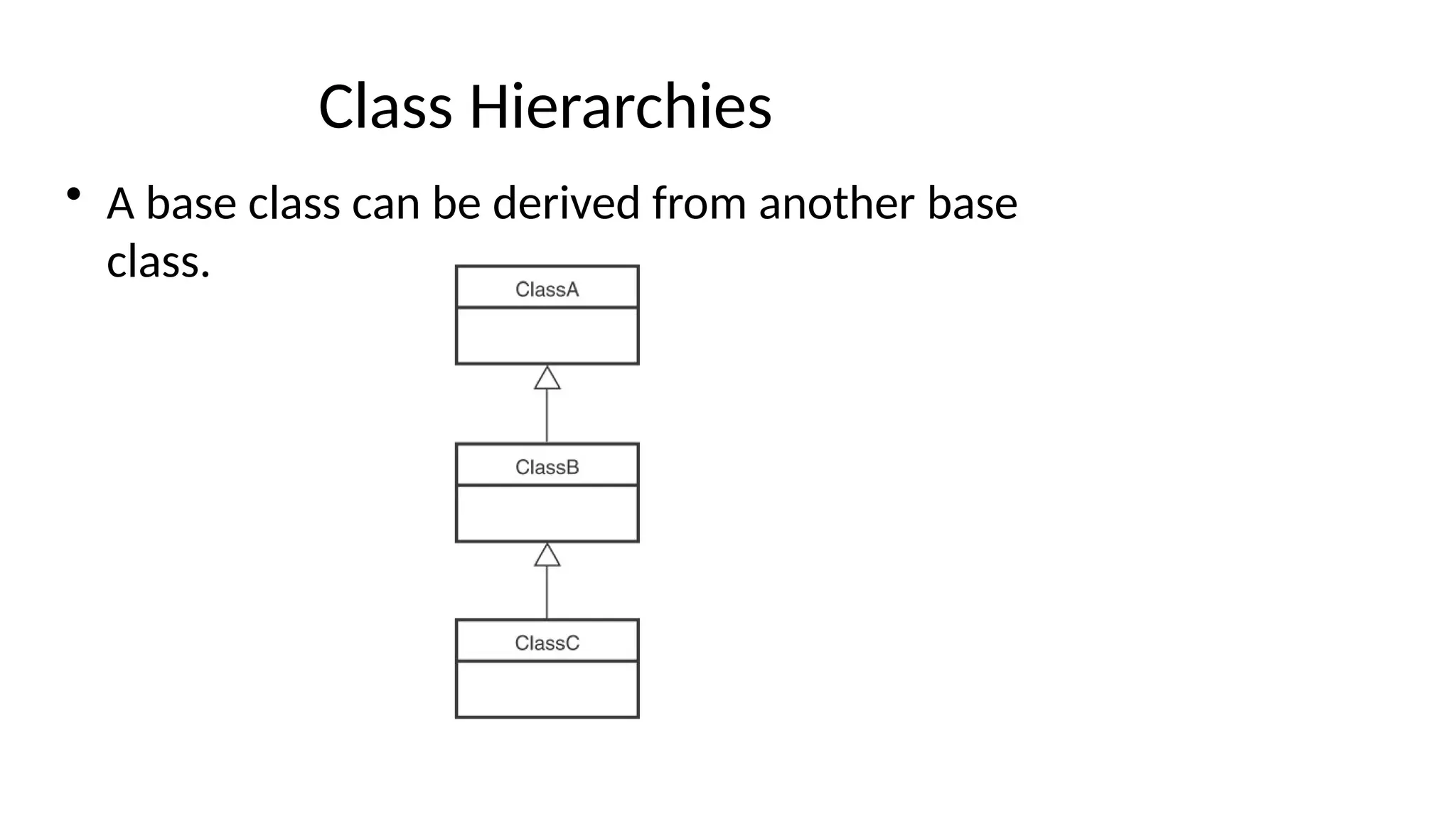 Class Hierarchies

• A base class can be derived from another base class.

ClassA

ClassB

ClassC